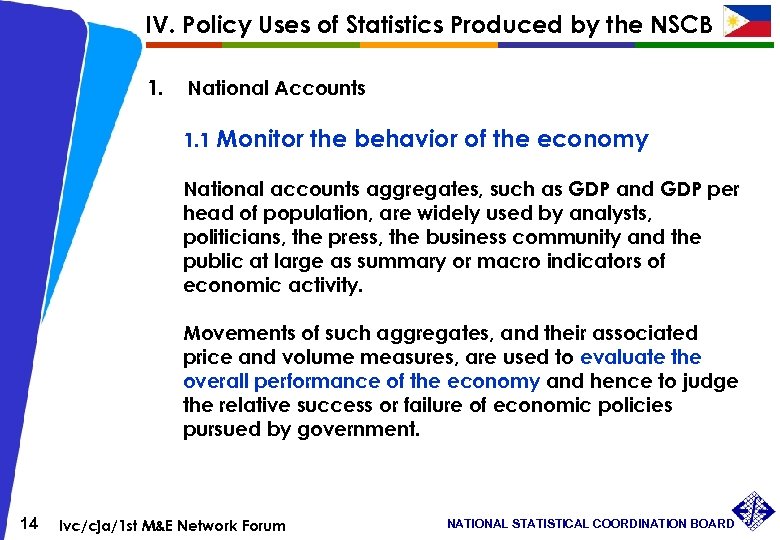 IV. Policy Uses of Statistics Produced by the NSCB

1. National Accounts

1.1 Monitor the behavior of the economy

National accounts aggregates, such as GDP and GDP per head of population, are widely used by analysts, politicians, the press, the business community and the public at large as summary or macro indicators of economic activity.

Movements of such aggregates, and their associated price and volume measures, are used to evaluate the overall performance of the economy and hence to judge the relative success or failure of economic policies pursued by government.

14 lvc/cja/1st M&E Network Forum

NATIONAL STATISTICAL COORDINATION BOARD